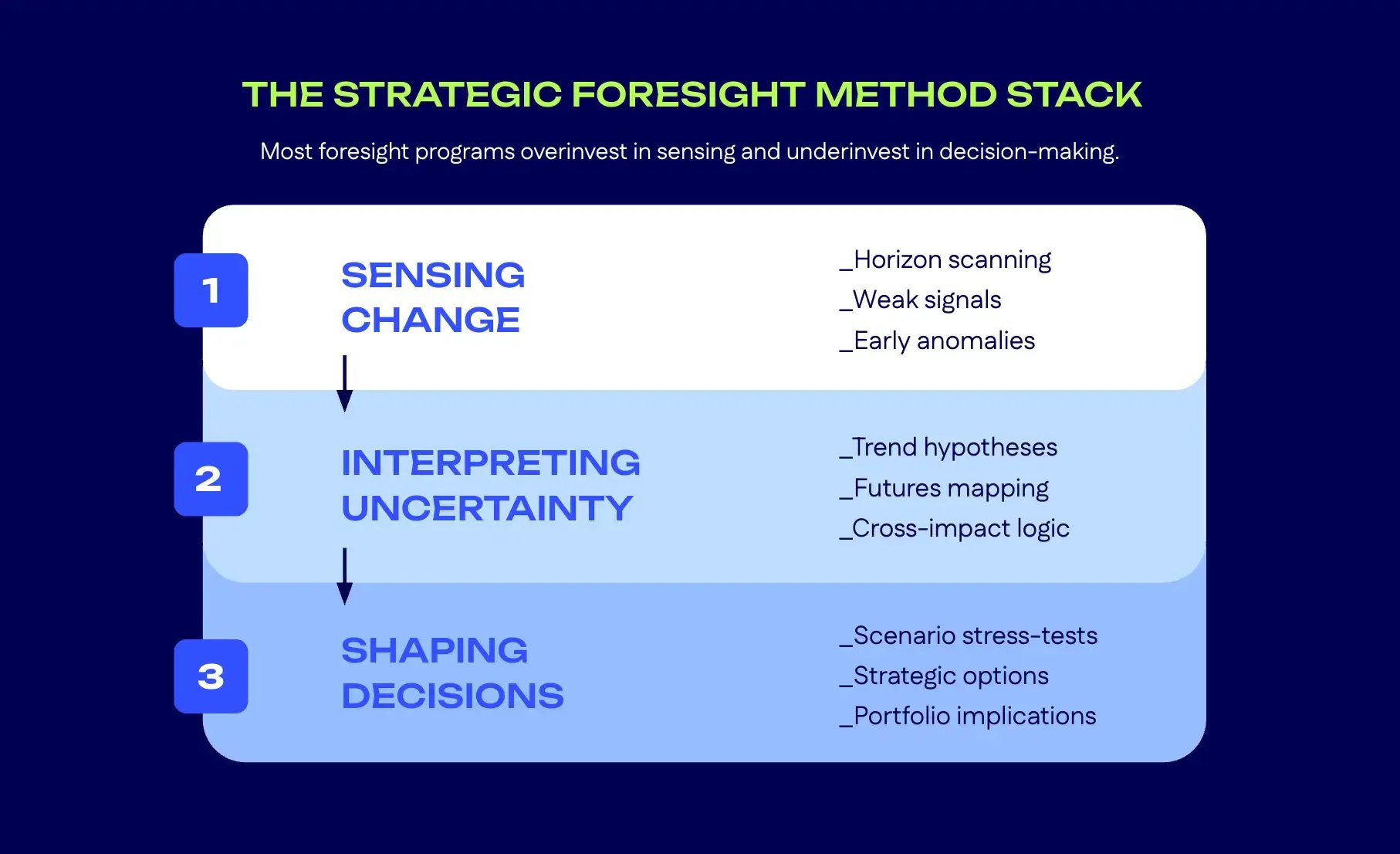 THE STRATEGIC FORESIGHT METHOD STACK

Most foresight programs overinvest in sensing and underinvest in decision-making.

1

SENSING CHANGE

_Horizon scanning
_Weak signals
_Early anomalies

2

INTERPRETING UNCERTAINTY

_Trend hypotheses
_Futures mapping
_Cross-impact logic

3

SHAPING DECISIONS

_Scenario stress-tests
_Strategic options
_Portfolio implications